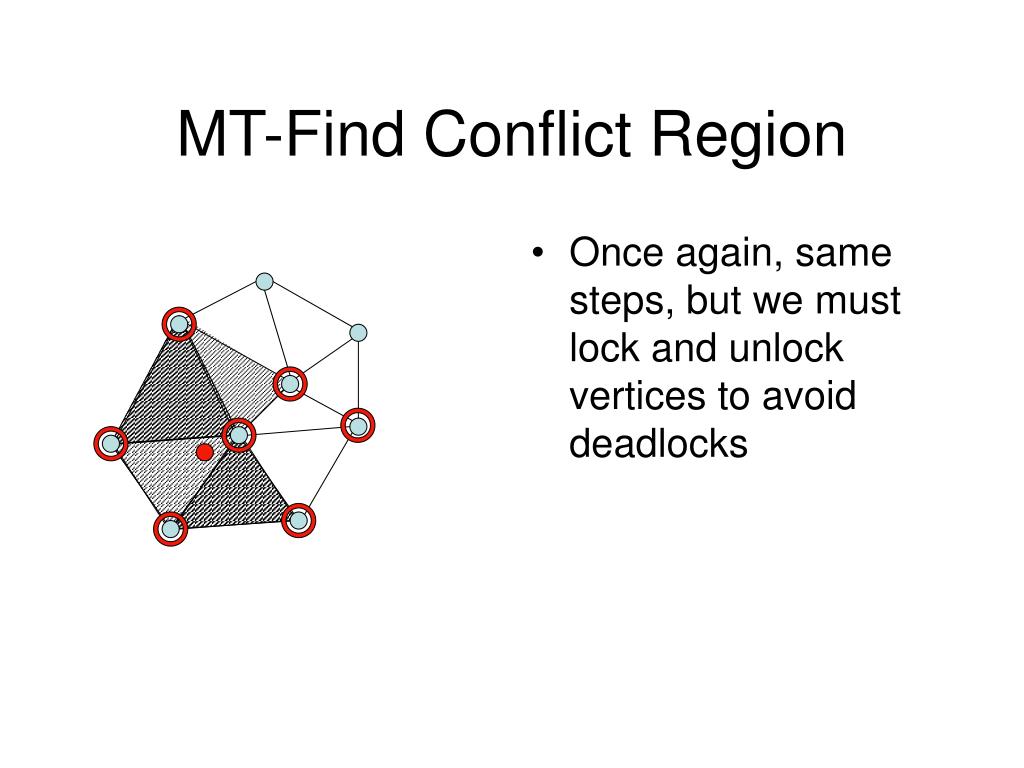 MT-Find Conflict Region

• Once again, same steps, but we must lock and unlock vertices to avoid deadlocks